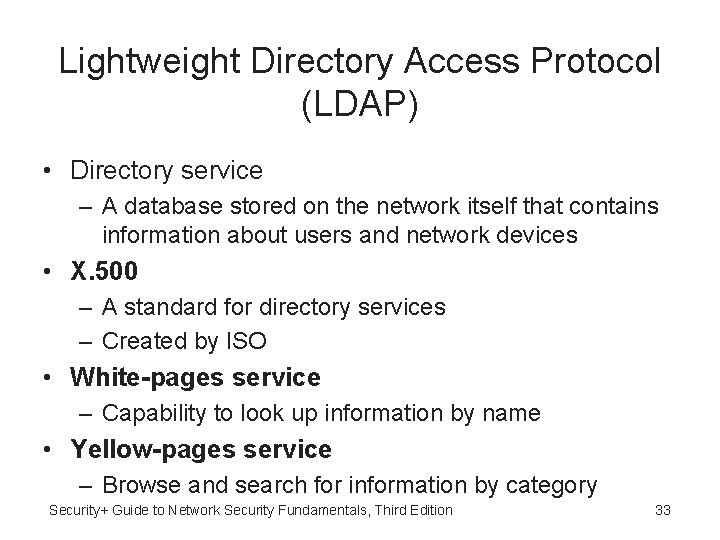 Lightweight Directory Access Protocol (LDAP)

• Directory service
– A database stored on the network itself that contains information about users and network devices
• X.500
– A standard for directory services
– Created by ISO
• White-pages service
– Capability to look up information by name
• Yellow-pages service
– Browse and search for information by category

Security+ Guide to Network Security Fundamentals, Third Edition 33